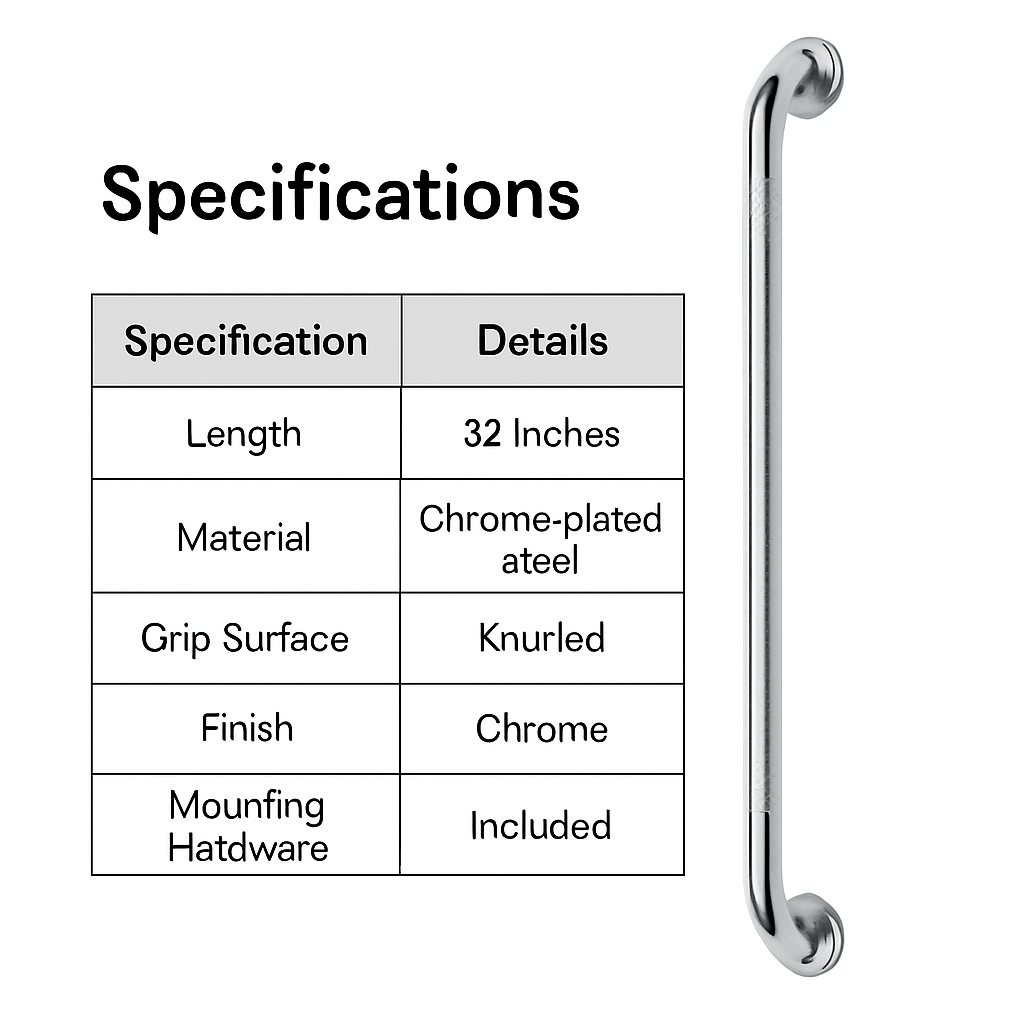 Specifications

| Specification | Details |
|---|---|
| Length | 32 Inches |
| Material | Chrome-plated ateel |
| Grip Surface | Knurled |
| Finish | Chrome |
| Mounfing Hatdware | Included |